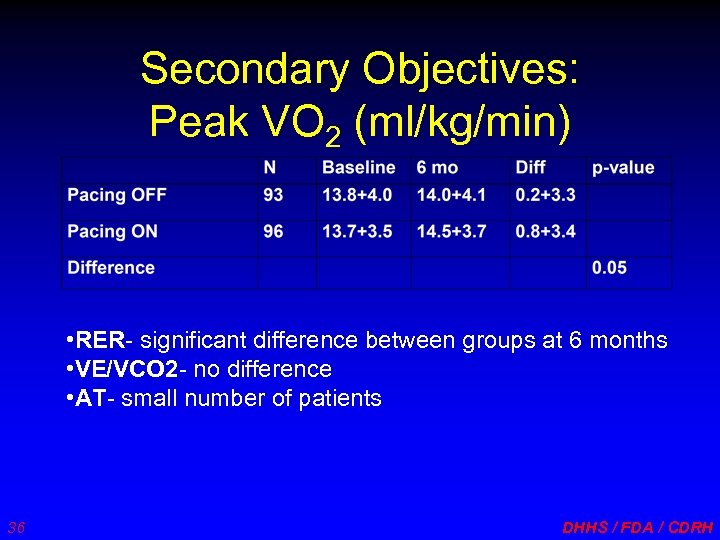 Secondary Objectives:
Peak $VO_2$ (ml/kg/min)

| | N | Baseline | 6 mo | Diff | p-value |
|---|---|---|---|---|---|
| Pacing OFF | 93 | 13.8+4.0 | 14.0+4.1 | 0.2+3.3 | |
| Pacing ON | 96 | 13.7+3.5 | 14.5+3.7 | 0.8+3.4 | |
| Difference | | | | | 0.05 |

•RER- significant difference between groups at 6 months
•VE/VCO2- no difference
•AT- small number of patients

36

DHHS / FDA / CDRH